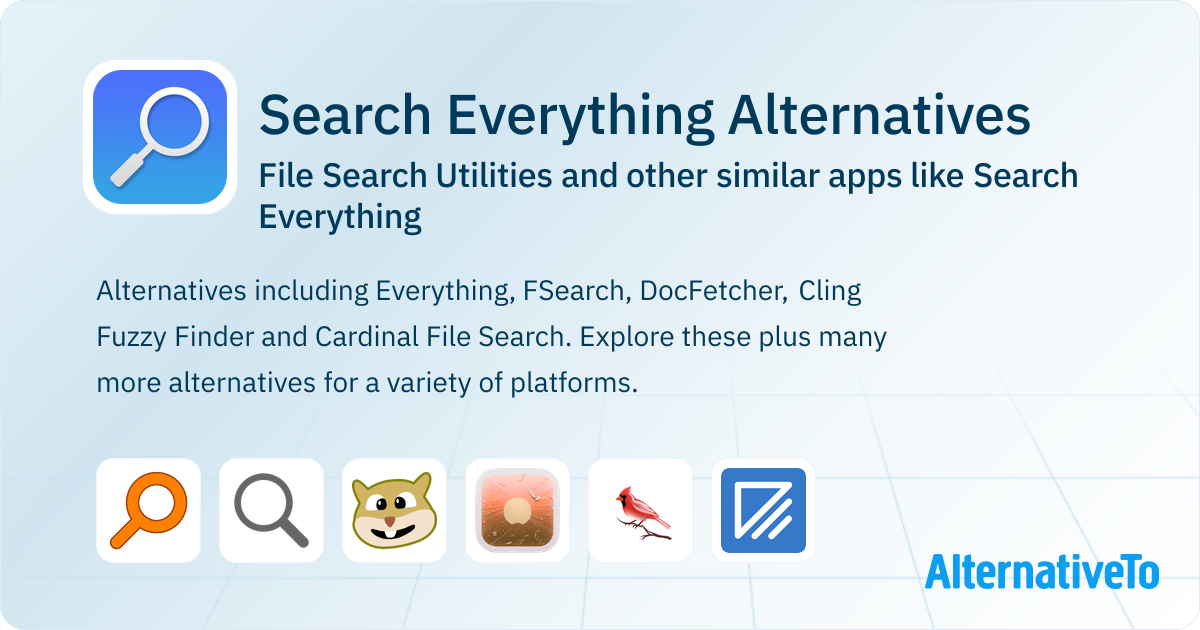 Search Everything Alternatives

File Search Utilities and other similar apps like Search Everything

Alternatives including Everything, FSearch, DocFetcher, Cling Fuzzy Finder and Cardinal File Search. Explore these plus many more alternatives for a variety of platforms.

AlternativeTo